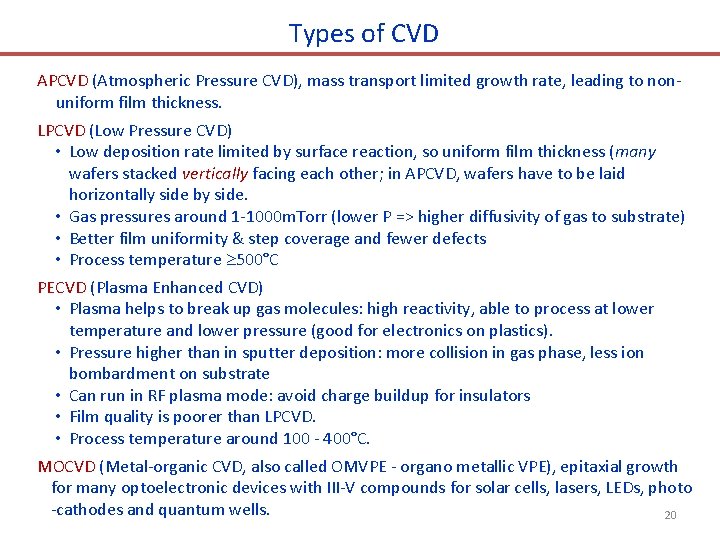 Types of CVD

APCVD (Atmospheric Pressure CVD), mass transport limited growth rate, leading to non-uniform film thickness.

LPCVD (Low Pressure CVD)
• Low deposition rate limited by surface reaction, so uniform film thickness (many wafers stacked vertically facing each other; in APCVD, wafers have to be laid horizontally side by side.
• Gas pressures around 1-1000mTorr (lower P => higher diffusivity of gas to substrate)
• Better film uniformity & step coverage and fewer defects
• Process temperature $\geq$500°C

PECVD (Plasma Enhanced CVD)
• Plasma helps to break up gas molecules: high reactivity, able to process at lower temperature and lower pressure (good for electronics on plastics).
• Pressure higher than in sputter deposition: more collision in gas phase, less ion bombardment on substrate
• Can run in RF plasma mode: avoid charge buildup for insulators
• Film quality is poorer than LPCVD.
• Process temperature around 100 - 400°C.

MOCVD (Metal-organic CVD, also called OMVPE - organo metallic VPE), epitaxial growth for many optoelectronic devices with III-V compounds for solar cells, lasers, LEDs, photo -cathodes and quantum wells.

20